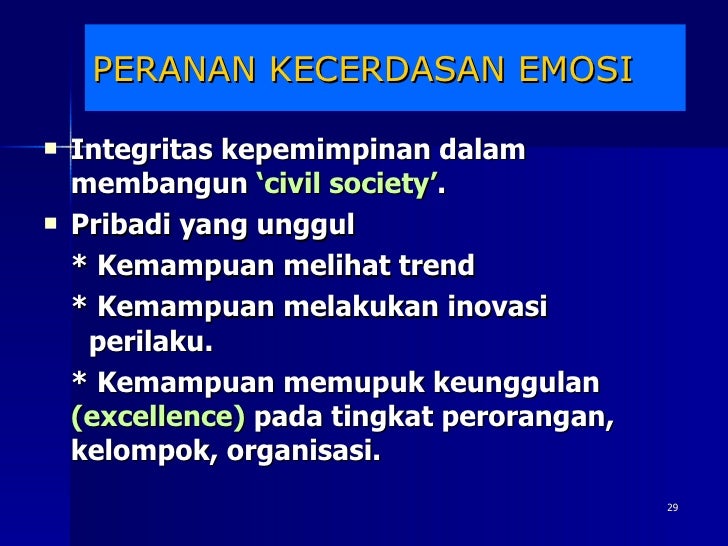 PERANAN KECERDASAN EMOSI

▪ Integritas kepemimpinan dalam membangun ‘civil society’.

▪ Pribadi yang unggul

\* Kemampuan melihat trend

\* Kemampuan melakukan inovasi perilaku.

\* Kemampuan memupuk keunggulan (excellence) pada tingkat perorangan, kelompok, organisasi.

29